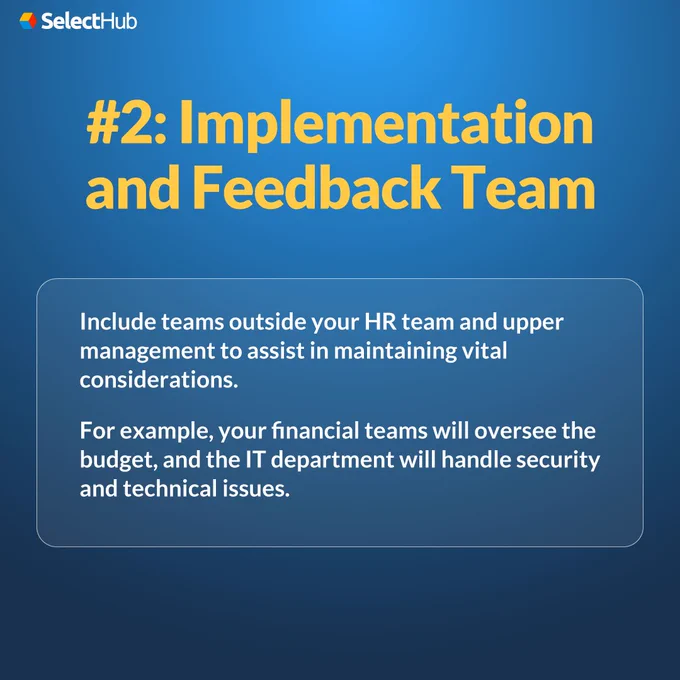 SelectHub

#2: Implementation and Feedback Team

Include teams outside your HR team and upper management to assist in maintaining vital considerations.

For example, your financial teams will oversee the budget, and the IT department will handle security and technical issues.